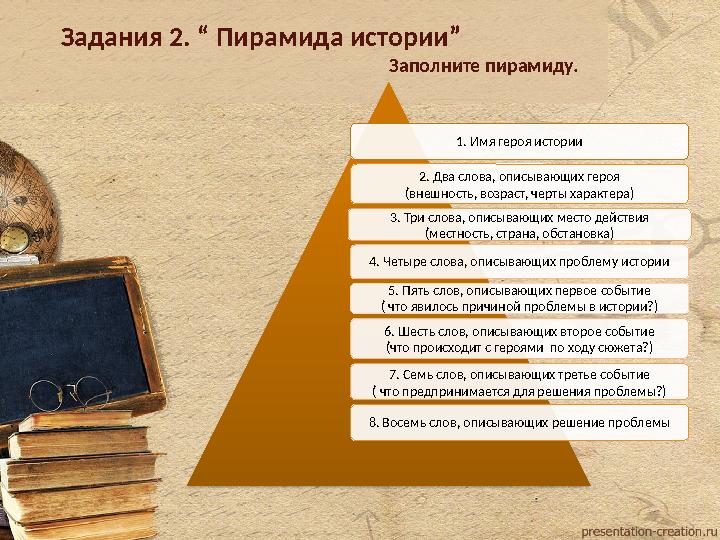 Задания 2. “ Пирамида истории”

Заполните пирамиду.

1. Имя героя истории

2. Два слова, описывающих героя (внешность, возраст, черты характера)

3. Три слова, описывающих место действия (местность, страна, обстановка)

4. Четыре слова, описывающих проблему истории

5. Пять слов, описывающих первое событие ( что явилось причиной проблемы в истории?)

6. Шесть слов, описывающих второе событие (что происходит с героями по ходу сюжета?)

7. Семь слов, описывающих третье событие ( что предпринимается для решения проблемы?)

8. Восемь слов, описывающих решение проблемы

presentation-creation.ru